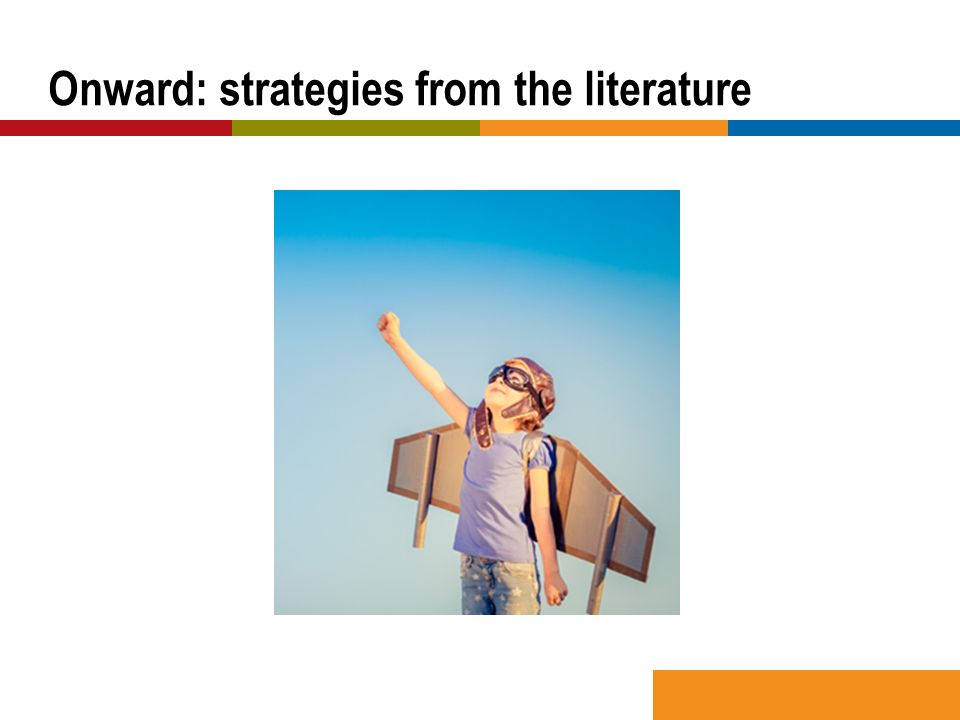 Onward: strategies from the literature